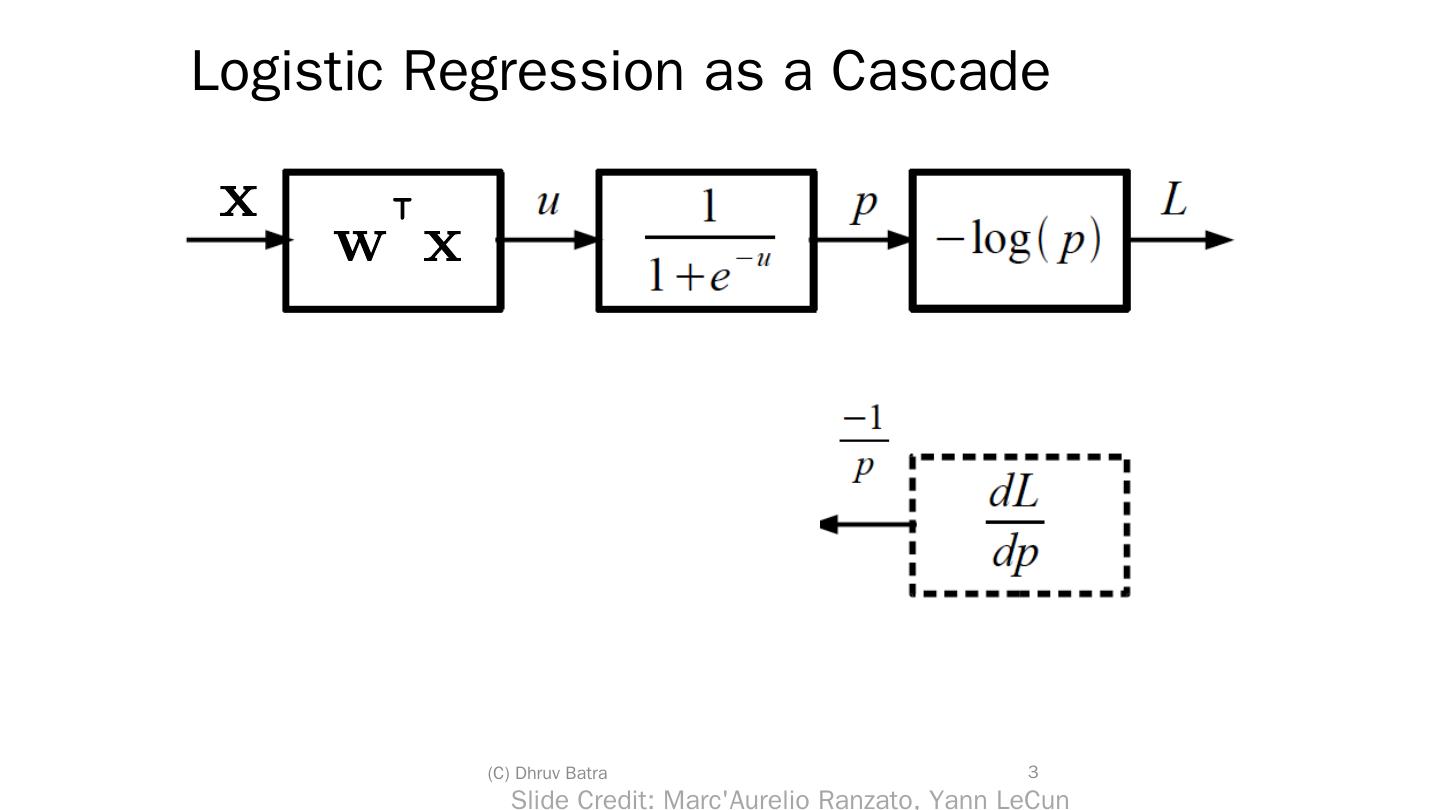 Logistic Regression as a Cascade

$\mathbf{x}$

$\mathbf{w}^T\mathbf{x}$

$u$

$\frac{1}{1+e^{-u}}$

$p$

$-\log(p)$

$L$

$\frac{-1}{p}$

$\frac{dL}{dp}$

(C) Dhruv Batra

3

Slide Credit: Marc'Aurelio Ranzato, Yann LeCun